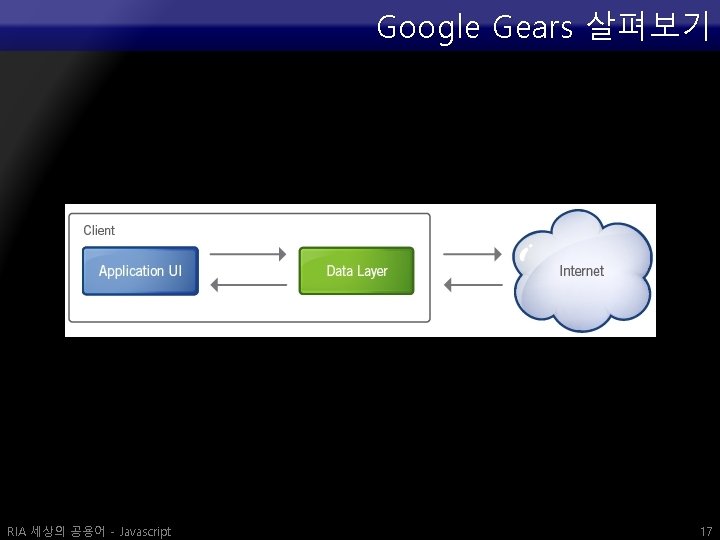 Google Gears 살펴보기

Client

Application UI

Data Layer

Internet

RIA 세상의 공용어 - Javascript

17